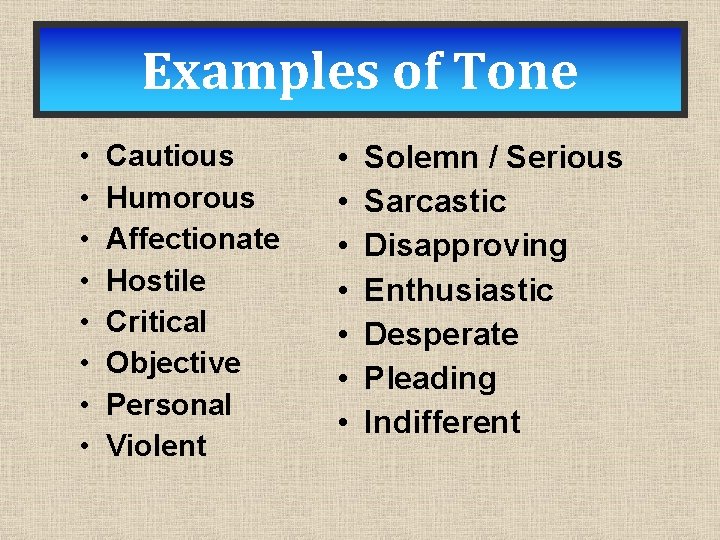 Examples of Tone

• Cautious
• Humorous
• Affectionate
• Hostile
• Critical
• Objective
• Personal
• Violent

• Solemn / Serious
• Sarcastic
• Disapproving
• Enthusiastic
• Desperate
• Pleading
• Indifferent